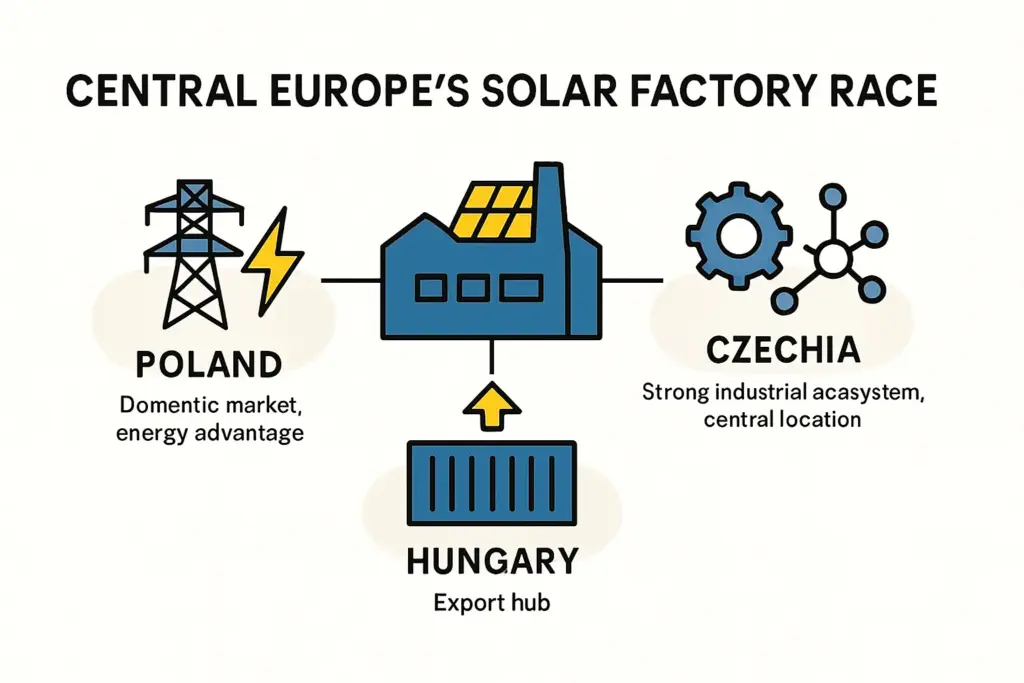 CENTRAL EUROPE'S SOLAR FACTORY RACE

POLAND
Domentic market, energy advantage

CZECHIA
Strong industrial acasystem, central location

HUNGARY
Export hub